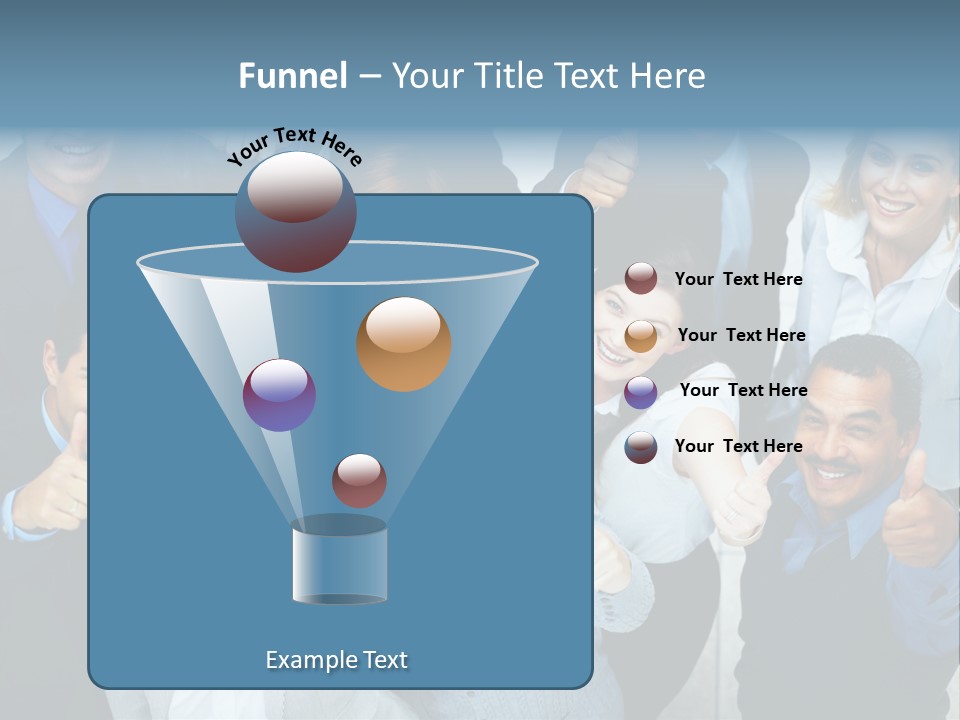 Funnel – Your Title Text Here

Your Text Here

Your Text Here

Your Text Here

Your Text Here

Your Text Here

Example Text